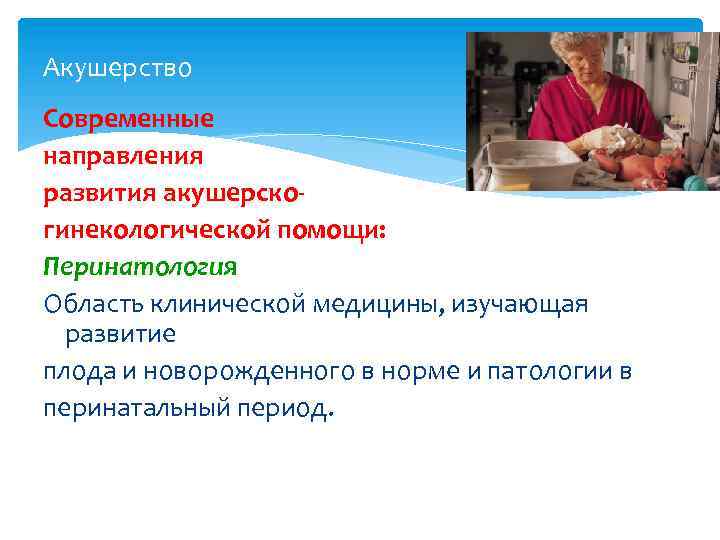 Акушерство

Современные направления развития акушерско-гинекологической помощи:

Перинатология

Область клинической медицины, изучающая развитие плода и новорожденного в норме и патологии в перинатальный период.